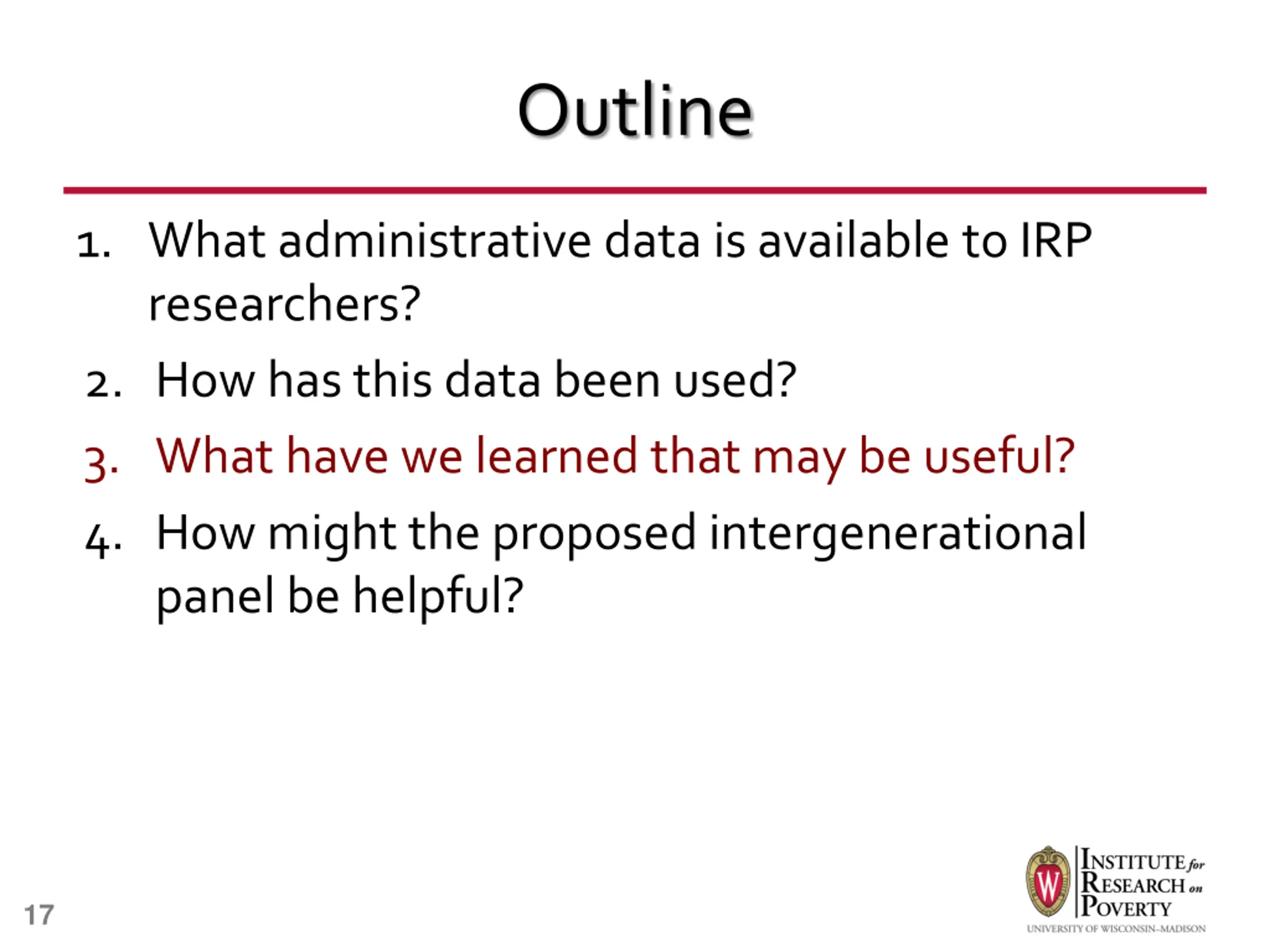 Outline

1. What administrative data is available to IRP researchers?
2. How has this data been used?
3. What have we learned that may be useful?
4. How might the proposed intergenerational panel be helpful?

17

W
INSTITUTE for RESEARCH on POVERTY
UNIVERSITY OF WISCONSIN–MADISON